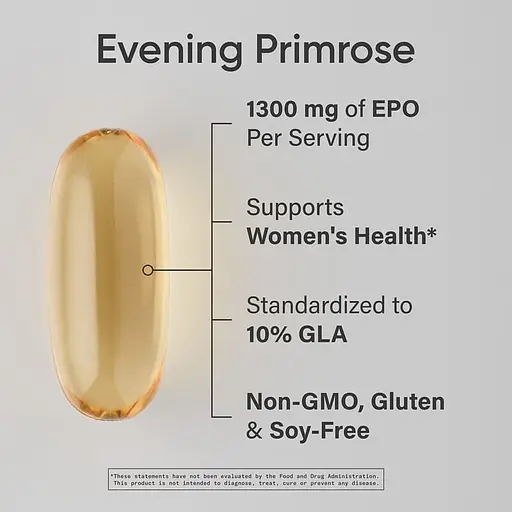 Evening Primrose

1300 mg of EPO Per Serving

Supports Women's Health*

Standardized to 10% GLA

Non-GMO, Gluten & Soy-Free

*These statements have not been evaluated by the Food and Drug Administration. This product is not intended to diagnose, treat, cure or prevent any disease.